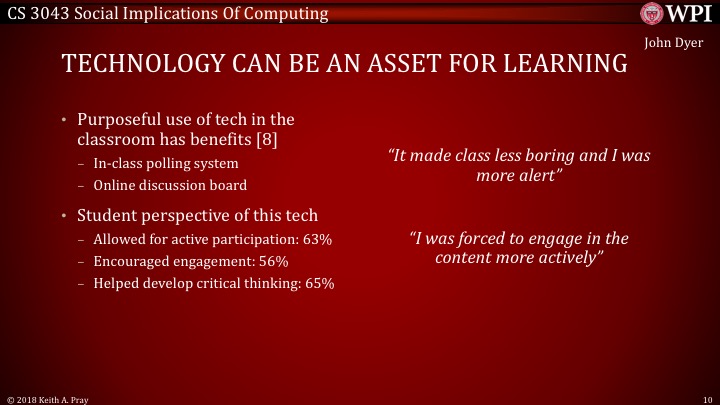 CS 3043 Social Implications Of Computing

WPI

John Dyer

TECHNOLOGY CAN BE AN ASSET FOR LEARNING

• Purposeful use of tech in the classroom has benefits [8]
– In-class polling system
– Online discussion board

• Student perspective of this tech
– Allowed for active participation: 63%
– Encouraged engagement: 56%
– Helped develop critical thinking: 65%

"It made class less boring and I was more alert"

"I was forced to engage in the content more actively"

© 2018 Keith A. Pray

10